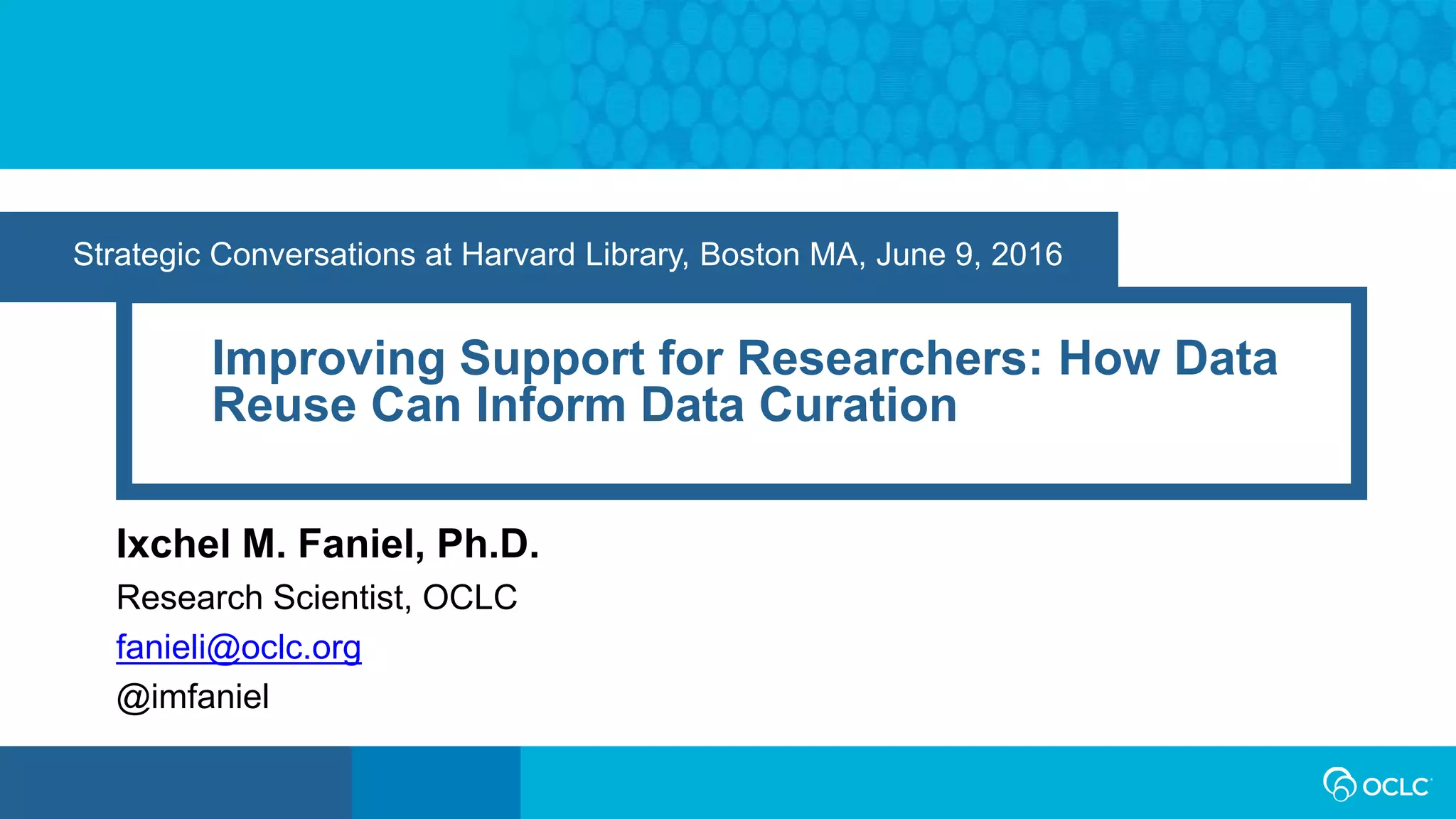 Strategic Conversations at Harvard Library, Boston MA, June 9, 2016

Improving Support for Researchers: How Data Reuse Can Inform Data Curation

Ixchel M. Faniel, Ph.D.

Research Scientist, OCLC

fanieli@oclc.org

@imfaniel

OCLC